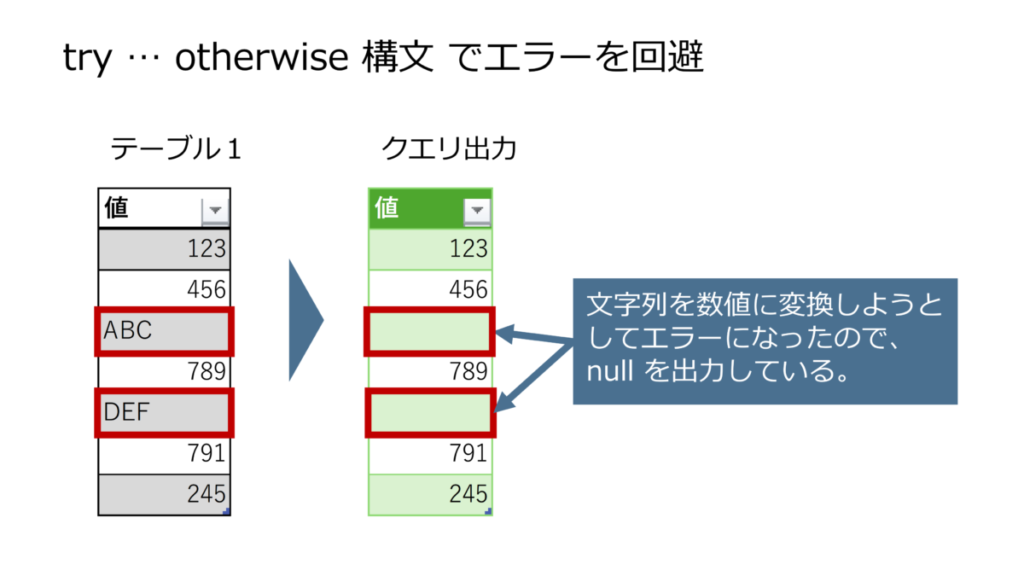 try … otherwise 構文 でエラーを回避

テーブル1

| 値 |
|---|
| 123 |
| 456 |
| ABC |
| 789 |
| DEF |
| 791 |
| 245 |

クエリ出力

| 値 |
|---|
| 123 |
| 456 |
| |
| 789 |
| |
| 791 |
| 245 |

文字列を数値に変換しようとしてエラーになったので、null を出力している。